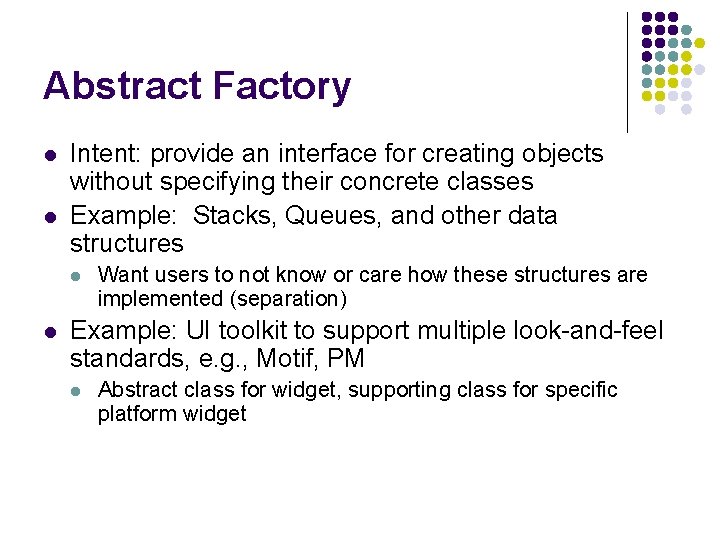 Abstract Factory

- Intent: provide an interface for creating objects without specifying their concrete classes
- Example: Stacks, Queues, and other data structures
  - Want users to not know or care how these structures are implemented (separation)
- Example: UI toolkit to support multiple look-and-feel standards, e.g., Motif, PM
  - Abstract class for widget, supporting class for specific platform widget